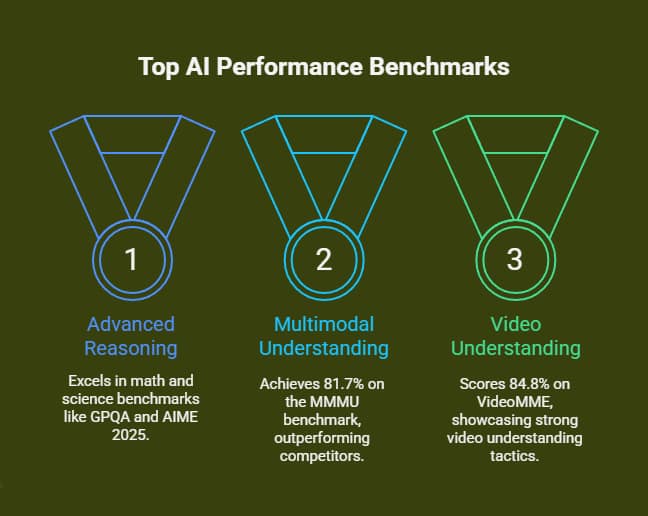 Top AI Performance Benchmarks

1

Advanced Reasoning

Excels in math and science benchmarks like GPQA and AIME 2025.

2

Multimodal Understanding

Achieves 81.7% on the MMMU benchmark, outperforming competitors.

3

Video Understanding

Scores 84.8% on VideoMME, showcasing strong video understanding tactics.